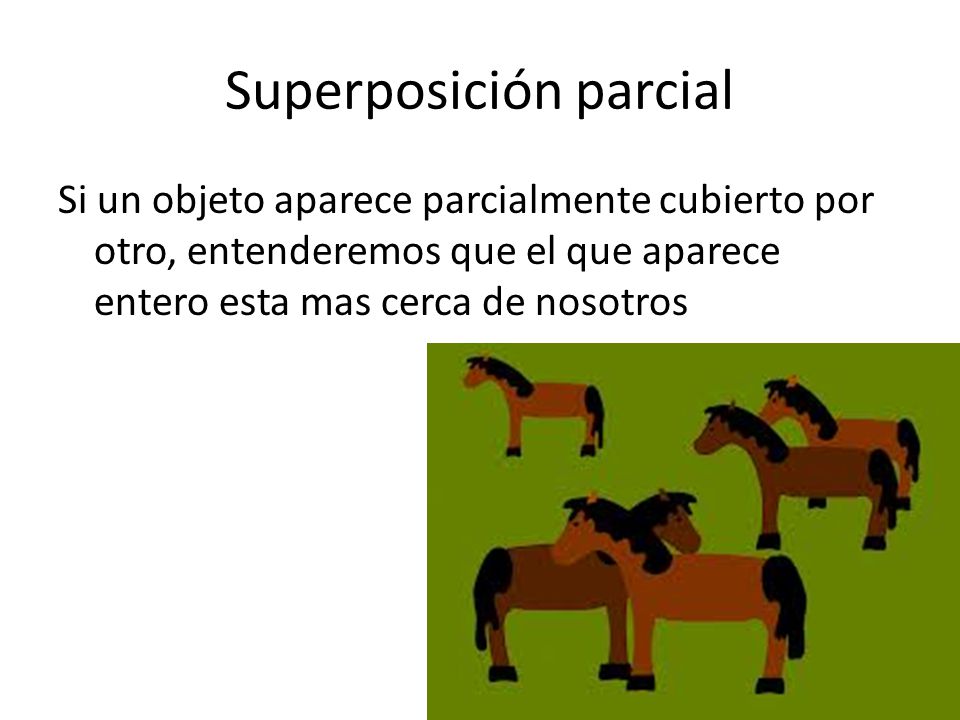 Superposición parcial

Si un objeto aparece parcialmente cubierto por otro, entenderemos que el que aparece entero esta mas cerca de nosotros